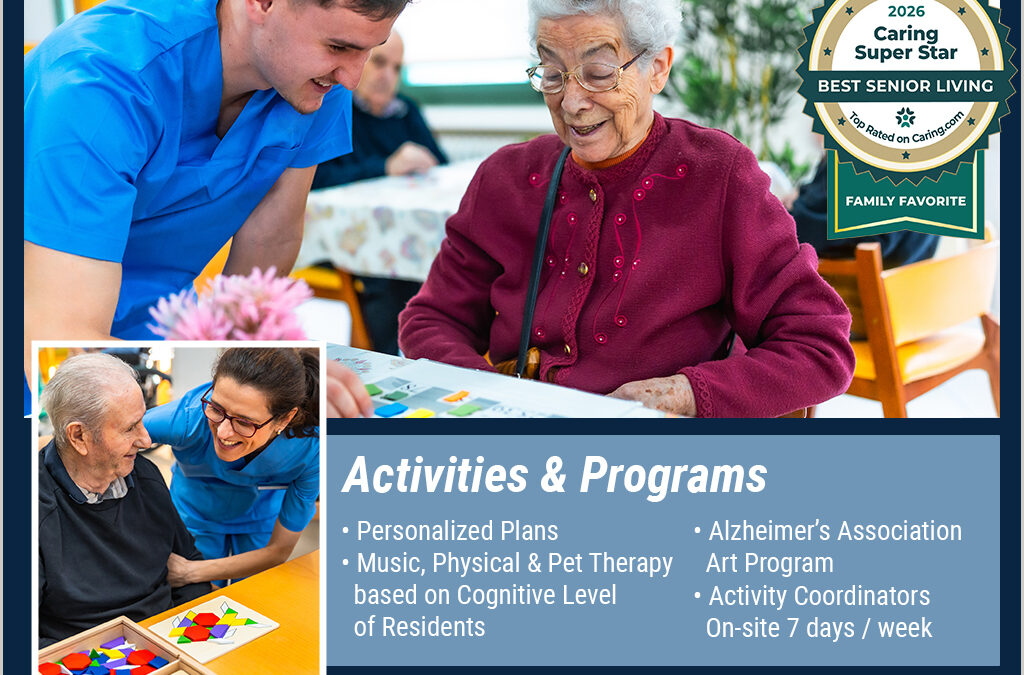 2026
Caring
Super Star
BEST SENIOR LIVING
Top Rated on Caring.com
FAMILY FAVORITE

Activities & Programs

• Personalized Plans
• Music, Physical & Pet Therapy based on Cognitive Level of Residents

• Alzheimer's Association Art Program
• Activity Coordinators On-site 7 days / week